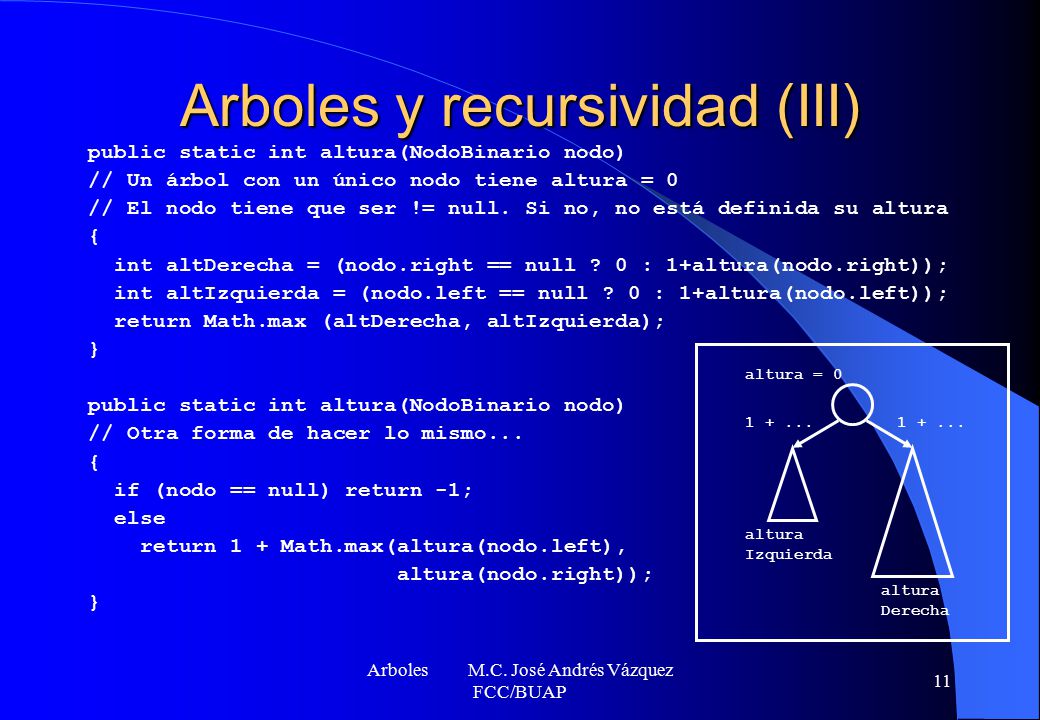 Arboles y recursividad (III)

public static int altura(NodoBinario nodo)
// Un árbol con un único nodo tiene altura = 0
// El nodo tiene que ser != null. Si no, no está definida su altura
{
  int altDerecha = (nodo.right == null ? 0 : 1+altura(nodo.right));
  int altIzquierda = (nodo.left == null ? 0 : 1+altura(nodo.left));
  return Math.max (altDerecha, altIzquierda);
}

public static int altura(NodoBinario nodo)
// Otra forma de hacer lo mismo...
{
  if (nodo == null) return -1;
  else
    return 1 + Math.max(altura(nodo.left),
                        altura(nodo.right));
}

altura = 0

1 + ...

1 + ...

altura
Izquierda

altura
Derecha

Arboles M.C. José Andrés Vázquez FCC/BUAP

11